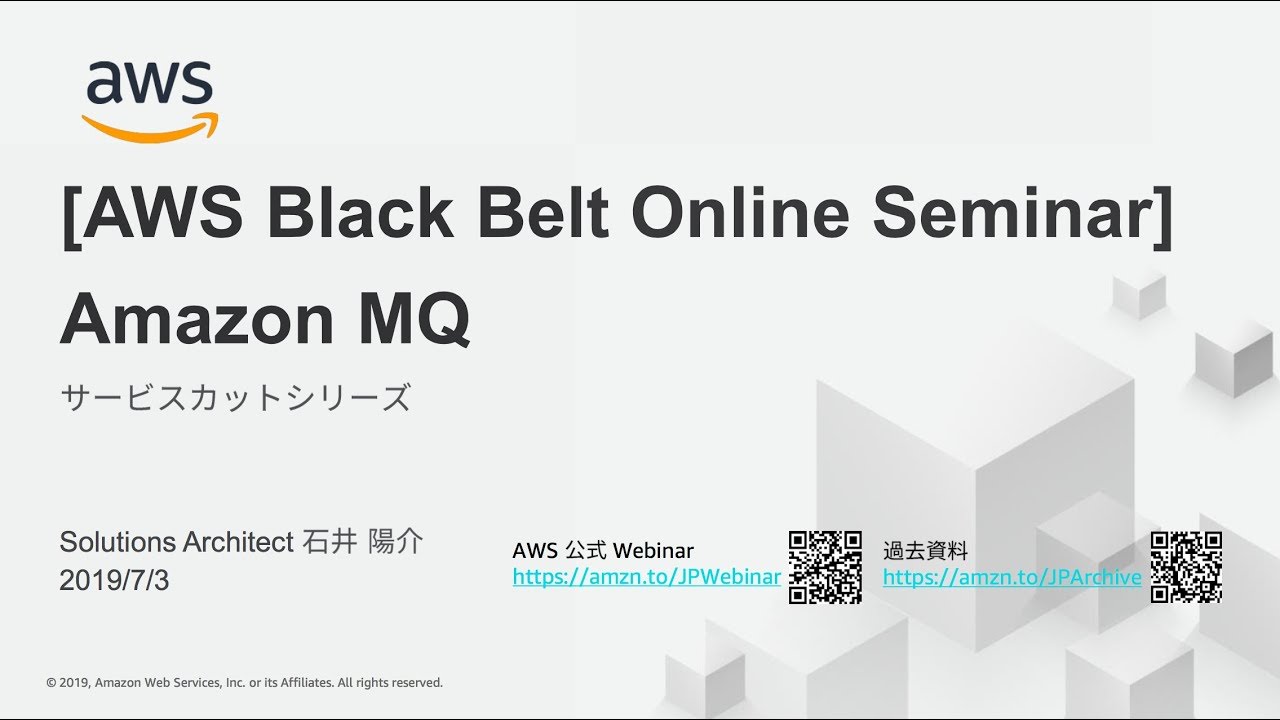 aws

[AWS Black Belt Online Seminar]
Amazon MQ

サービスカットシリーズ

Solutions Architect 石井 陽介
2019/7/3

AWS 公式 Webinar
https://amzn.to/JPWebinar

過去資料
https://amzn.to/JPArchive

© 2019, Amazon Web Services, Inc. or its Affiliates. All rights reserved.